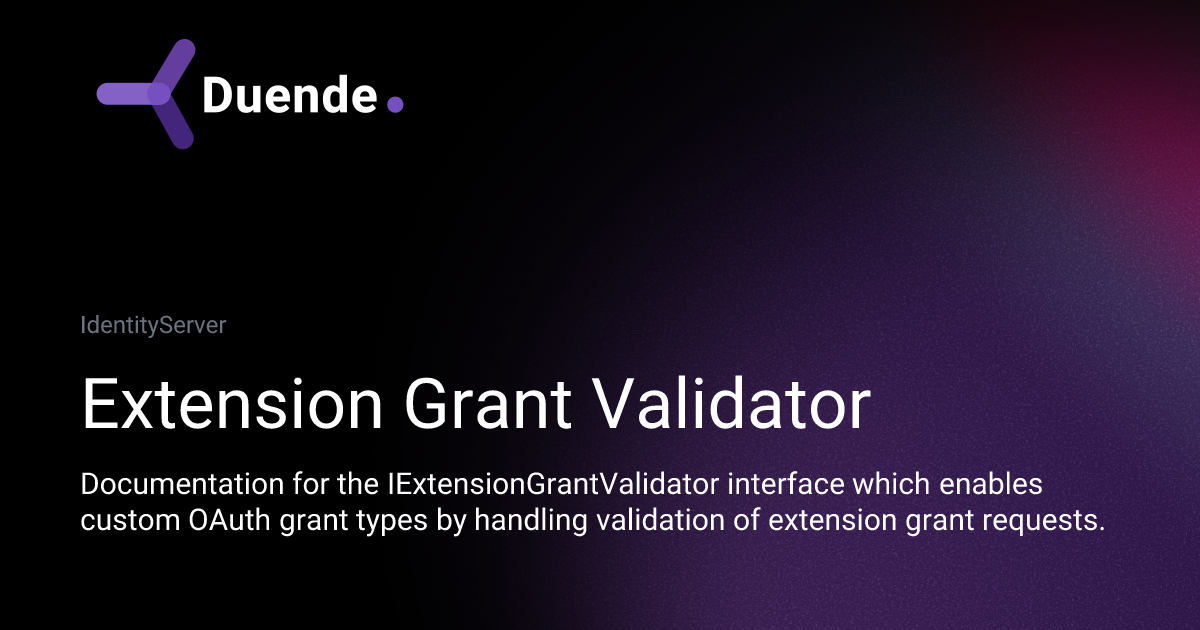 Duende.

IdentityServer

Extension Grant Validator

Documentation for the IExtensionGrantValidator interface which enables custom OAuth grant types by handling validation of extension grant requests.